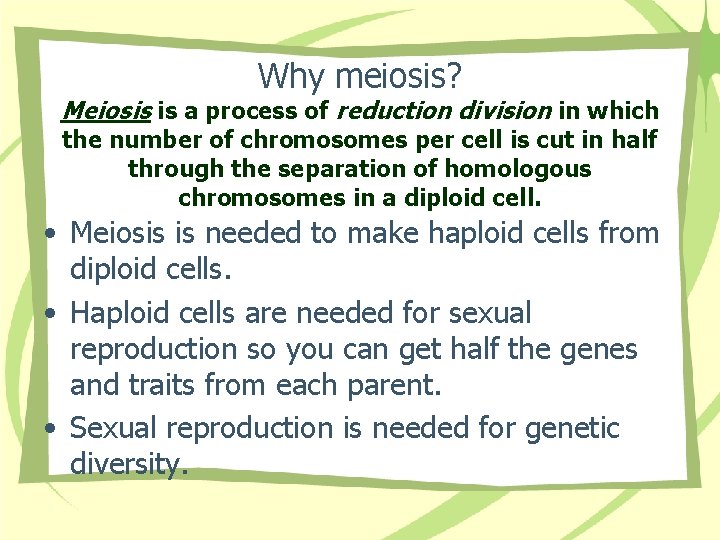 Why meiosis?

Meiosis is a process of reduction division in which the number of chromosomes per cell is cut in half through the separation of homologous chromosomes in a diploid cell.

• Meiosis is needed to make haploid cells from diploid cells.
• Haploid cells are needed for sexual reproduction so you can get half the genes and traits from each parent.
• Sexual reproduction is needed for genetic diversity.